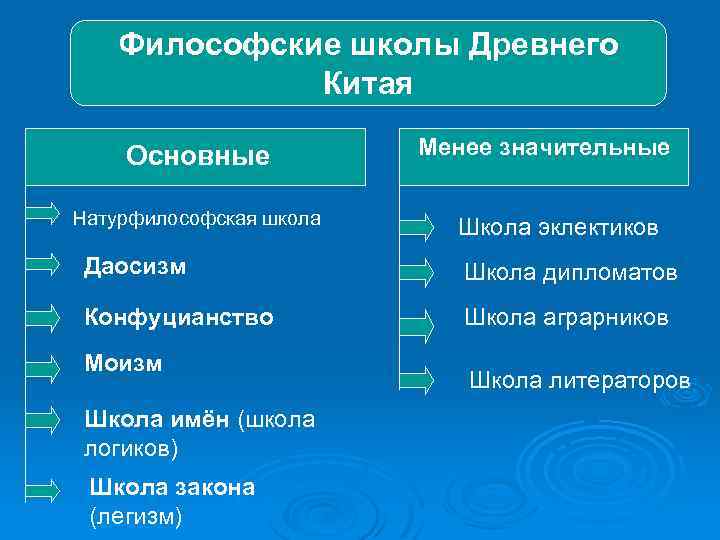 Философские школы Древнего Китая

Основные

Натурфилософская школа

Даосизм

Конфуцианство

Моизм

Школа имён (школа логиков)

Школа закона (легизм)

Менее значительные

Школа эклектиков

Школа дипломатов

Школа аграрников

Школа литераторов